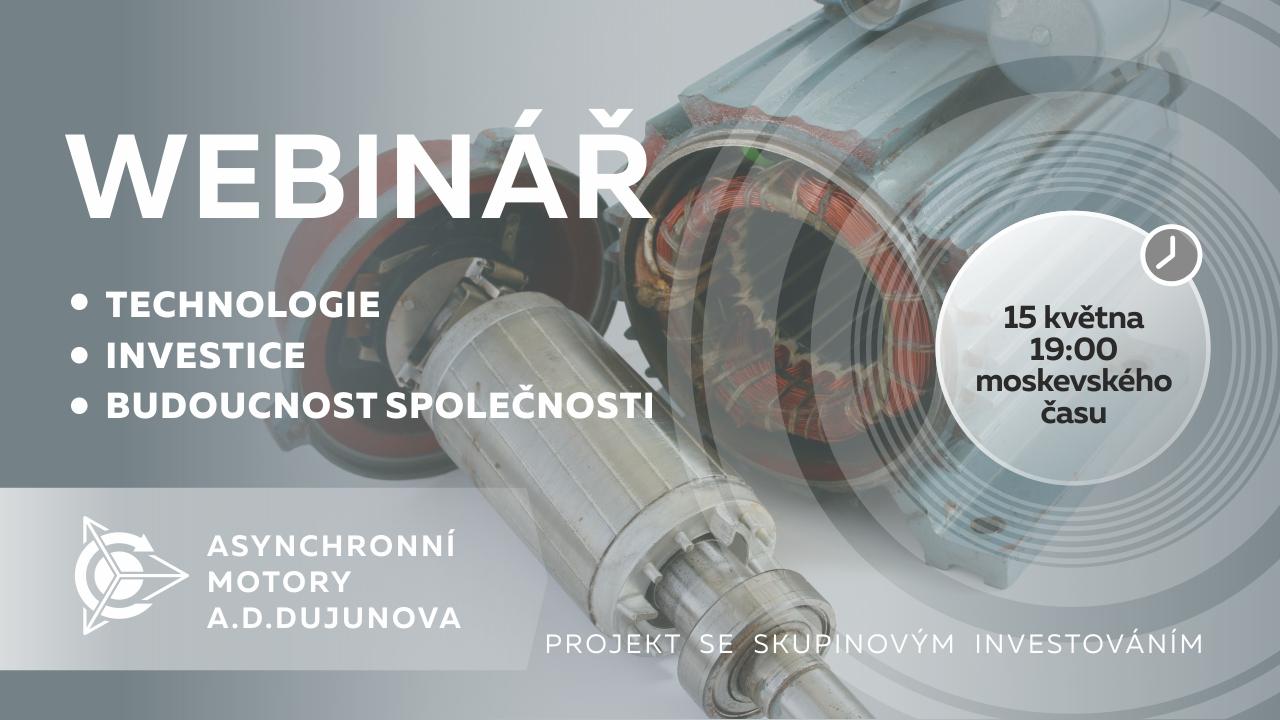 WEBINÁŘ

• TECHNOLOGIE
• INVESTICE
• BUDOUCNOST SPOLEČNOSTI

15 května
19:00
moskevského
času

ASYNCHRONNÍ
MOTORY
A.D.DUJUNOVA

PROJEKT SE SKUPINOVÝM INVESTOVÁNÍM